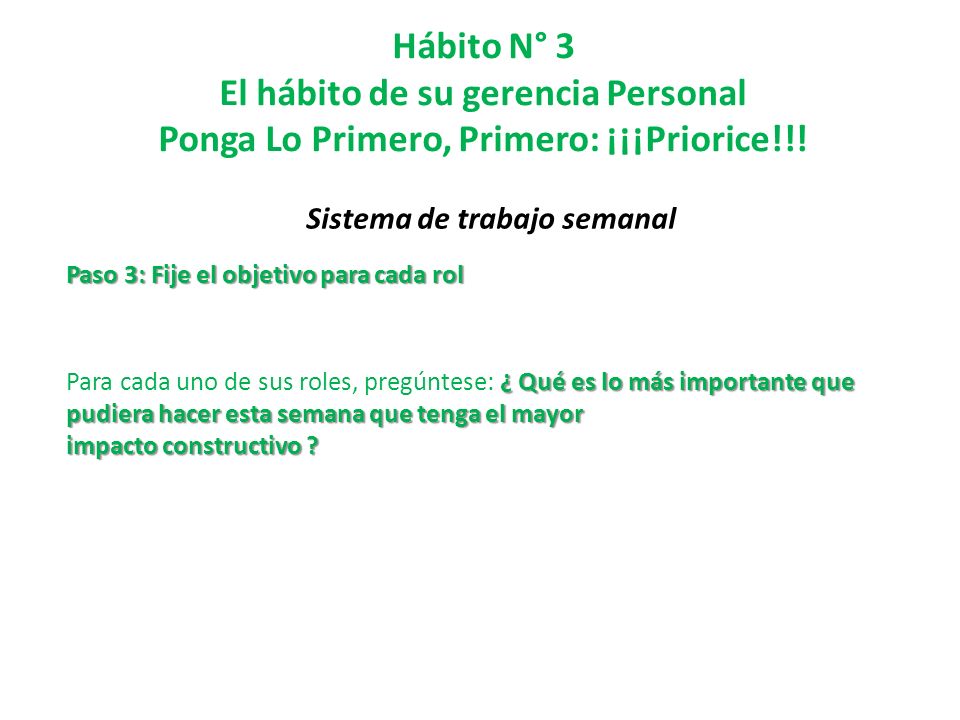 Hábito N° 3
El hábito de su gerencia Personal
Ponga Lo Primero, Primero: ¡¡¡Priorice!!!

Sistema de trabajo semanal

Paso 3: Fije el objetivo para cada rol

Para cada uno de sus roles, pregúntese: ¿ Qué es lo más importante que pudiera hacer esta semana que tenga el mayor impacto constructivo ?